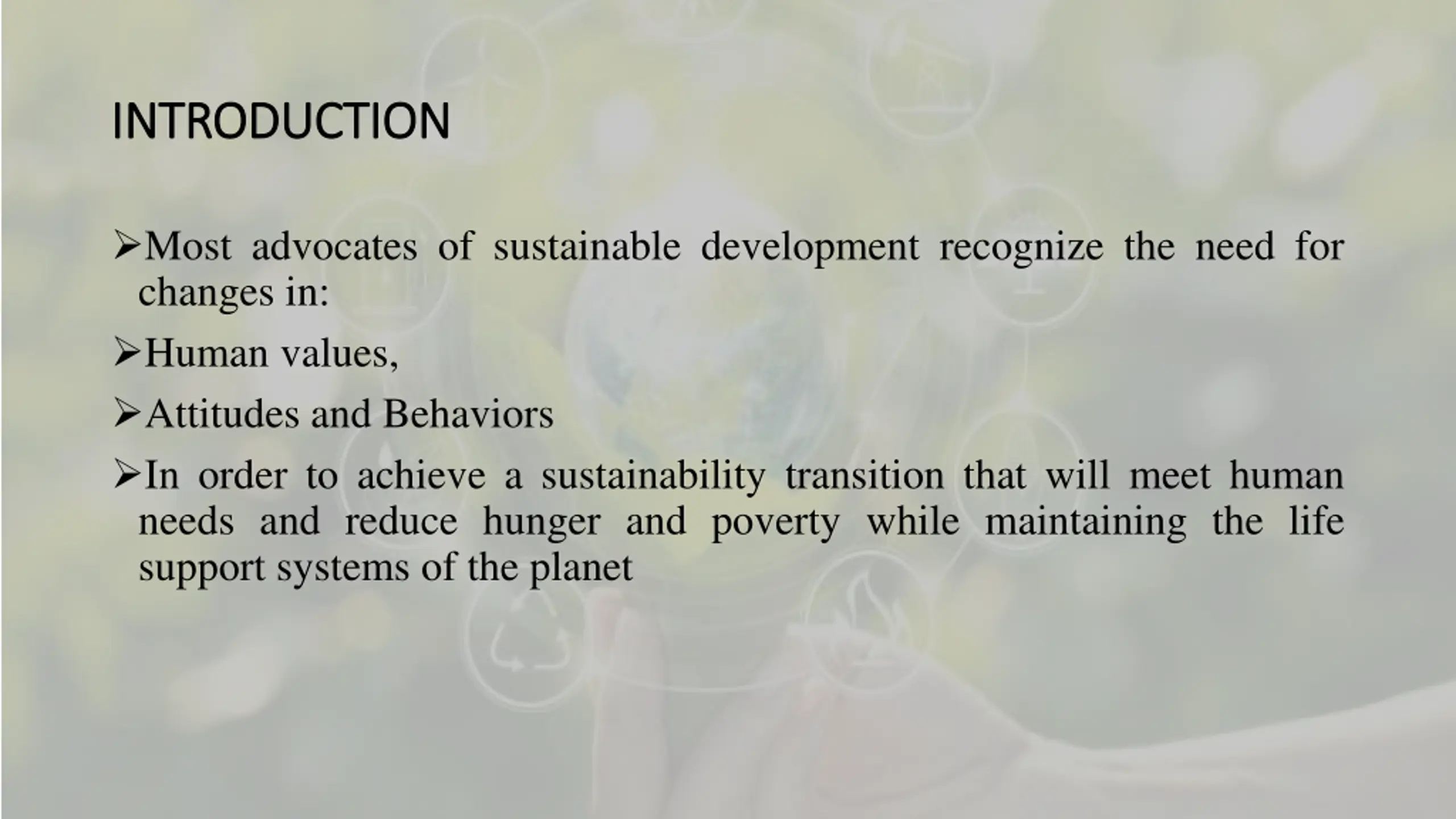 INTRODUCTION

➢Most advocates of sustainable development recognize the need for changes in:

➢Human values,

➢Attitudes and Behaviors

➢In order to achieve a sustainability transition that will meet human needs and reduce hunger and poverty while maintaining the life support systems of the planet